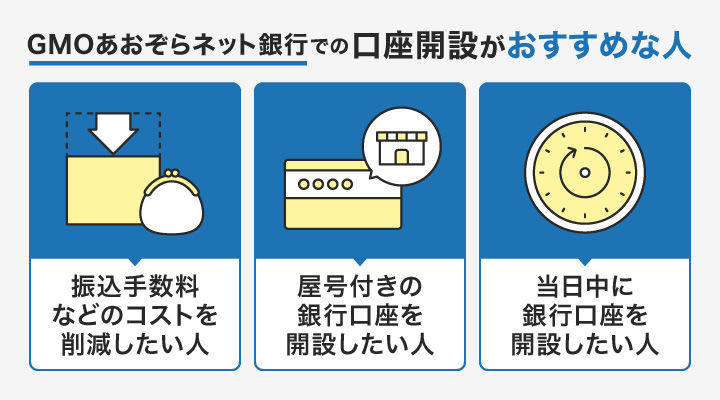 GMOあおぞらネット銀行での口座開設がおすすめな人

振込手数料などのコストを削減したい人

屋号付きの銀行口座を開設したい人

当日中に銀行口座を開設したい人